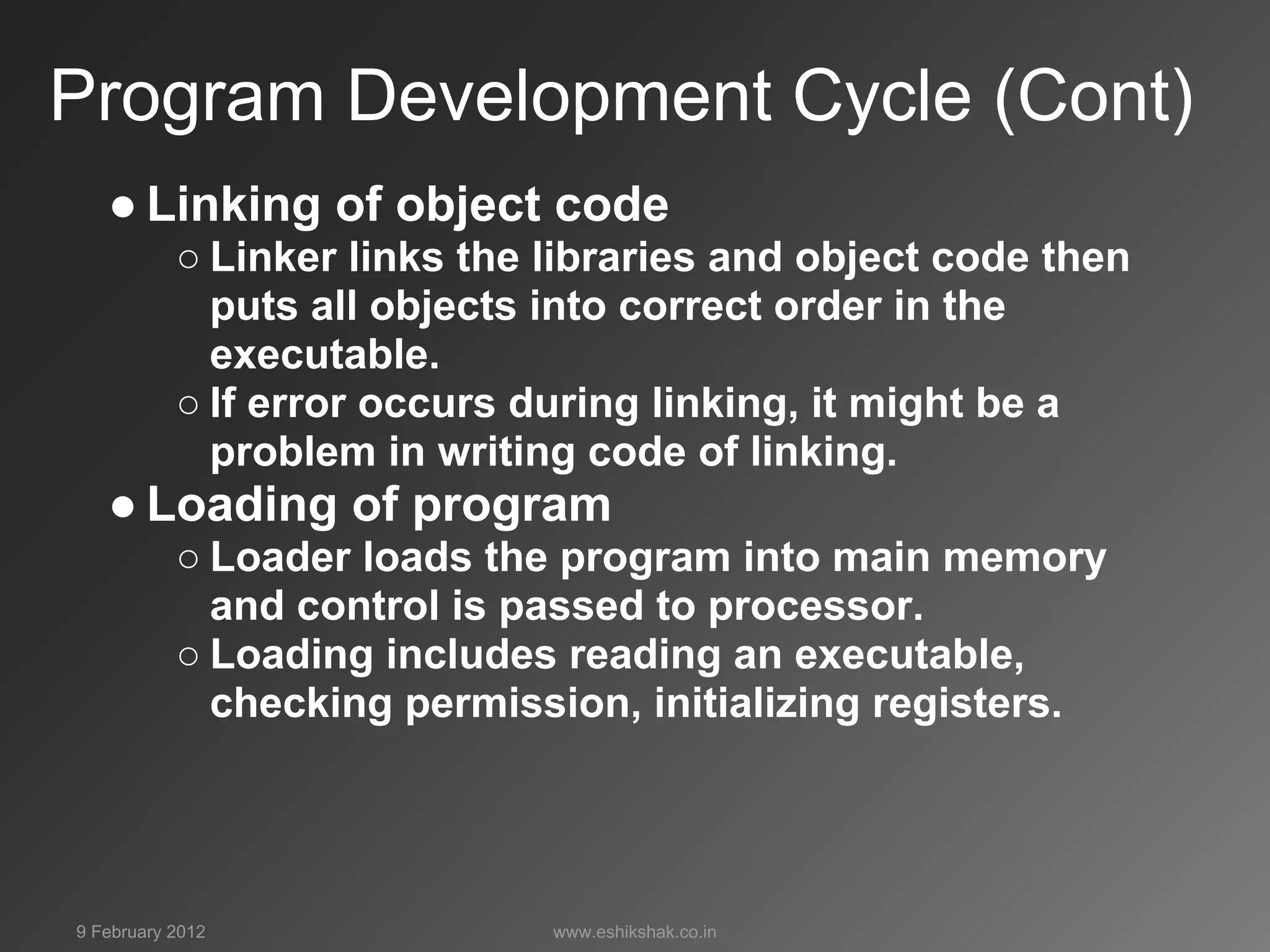 Program Development Cycle (Cont)

● Linking of object code
○ Linker links the libraries and object code then puts all objects into correct order in the executable.
○ If error occurs during linking, it might be a problem in writing code of linking.
● Loading of program
○ Loader loads the program into main memory and control is passed to processor.
○ Loading includes reading an executable, checking permission, initializing registers.

9 February 2012
www.eshikshak.co.in